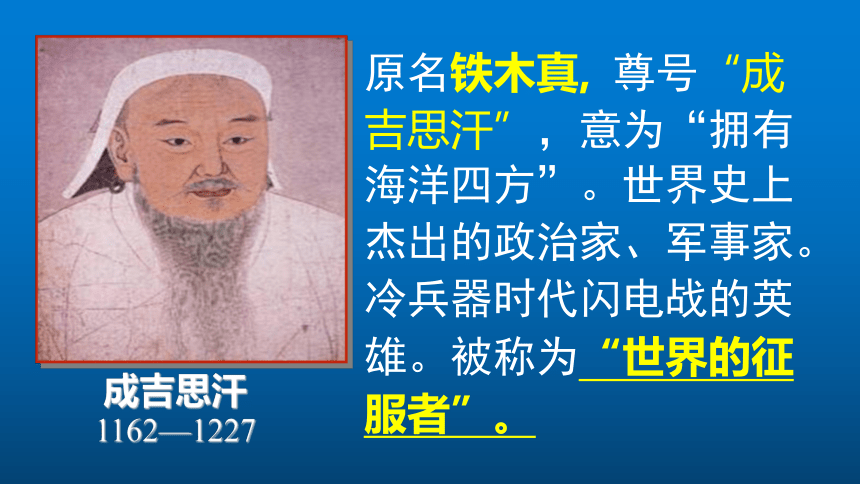 成吉思汗
1162—1227

原名铁木真, 尊号“成吉思汗”，意为“拥有海洋四方”。世界史上杰出的政治家、军事家。冷兵器时代闪电战的英雄。被称为“世界的征服者”。